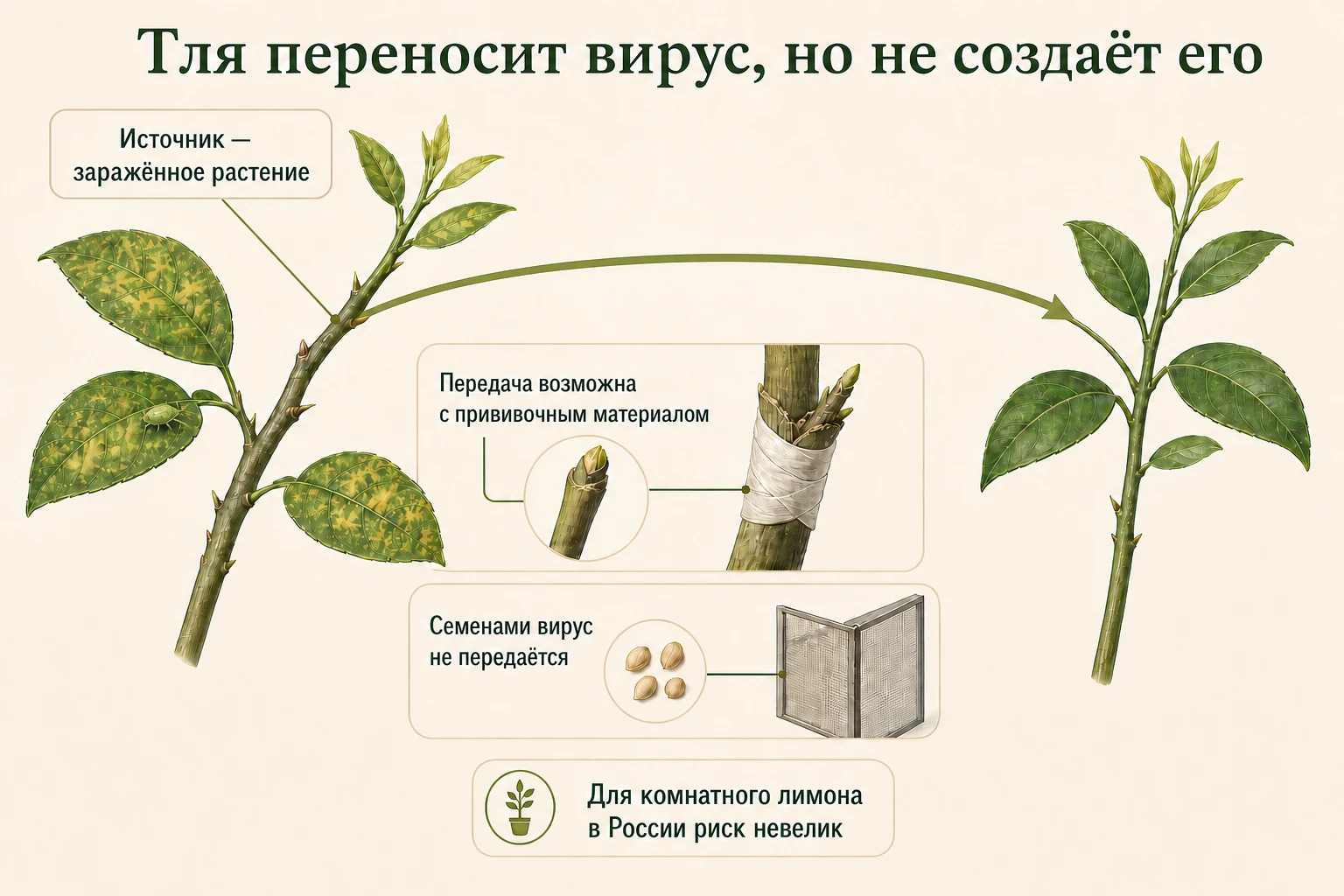 Тля переносит вирус, но не создаёт его

Источник — заражённое растение

Передача возможна с прививочным материалом

Семенами вирус не передаётся

Для комнатного лимона в России риск невелик